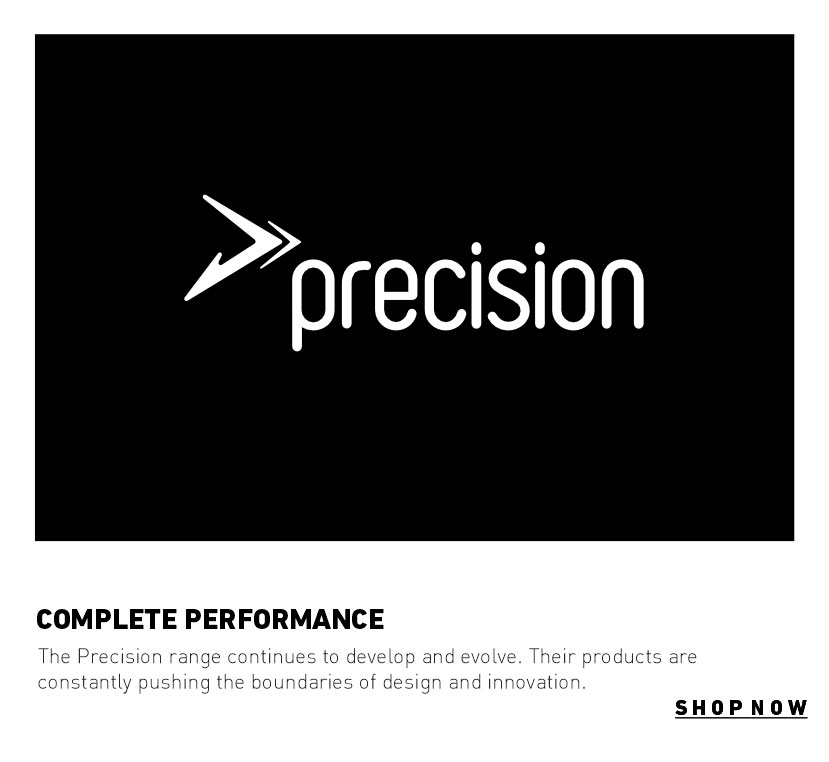 precision

COMPLETE PERFORMANCE

The Precision range continues to develop and evolve. Their products are constantly pushing the boundaries of design and innovation.

SHOP NOW